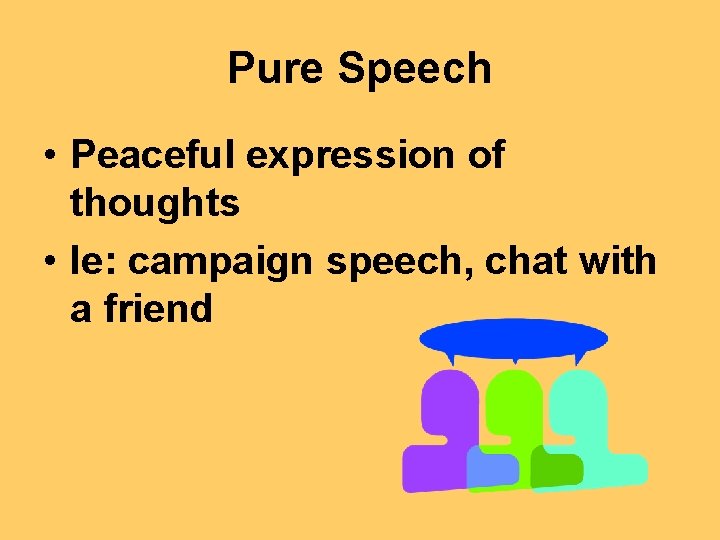 Pure Speech

• Peaceful expression of thoughts

• Ie: campaign speech, chat with a friend